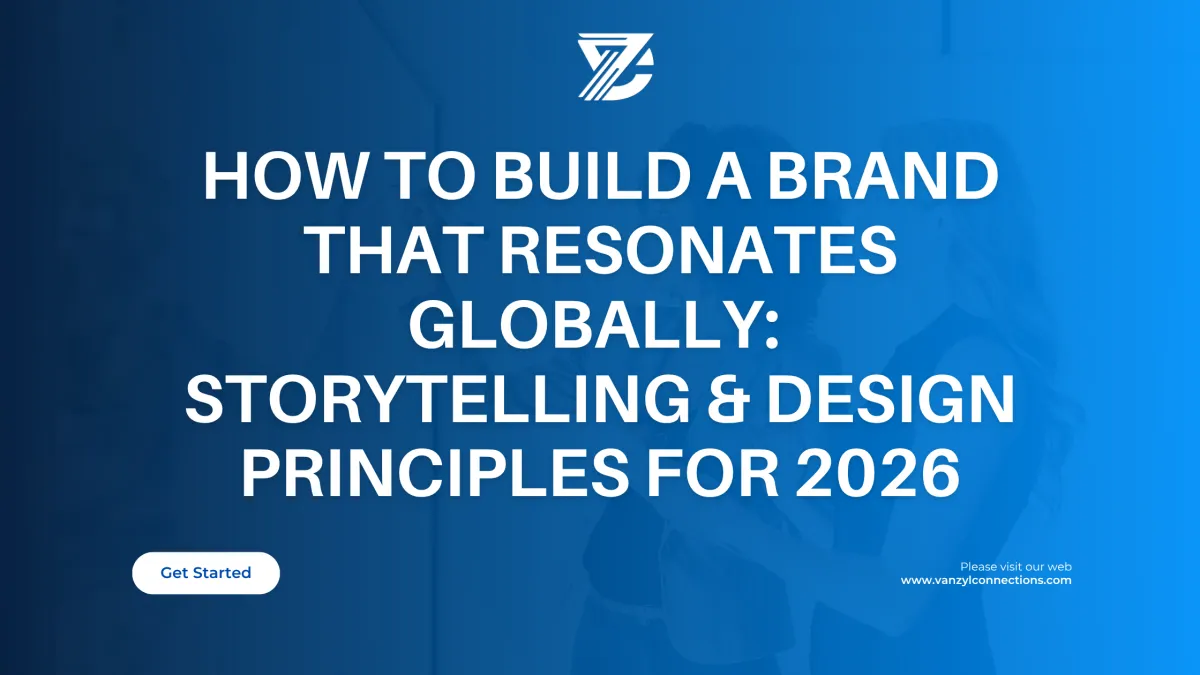 HOW TO BUILD A BRAND THAT RESONATES GLOBALLY: STORYTELLING & DESIGN PRINCIPLES FOR 2026

Get Started

Please visit our web
www.vanzylconnections.com